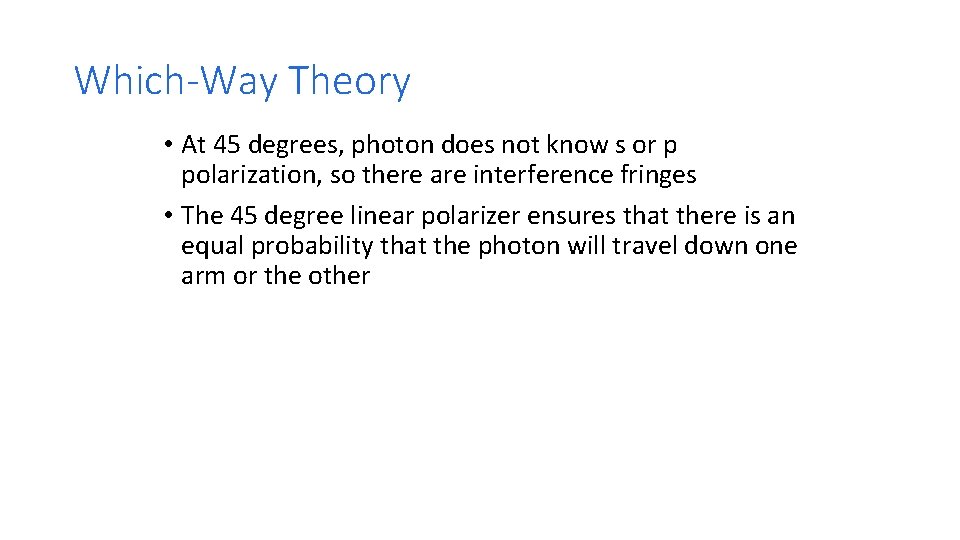 Which-Way Theory

• At 45 degrees, photon does not know s or p polarization, so there are interference fringes

• The 45 degree linear polarizer ensures that there is an equal probability that the photon will travel down one arm or the other